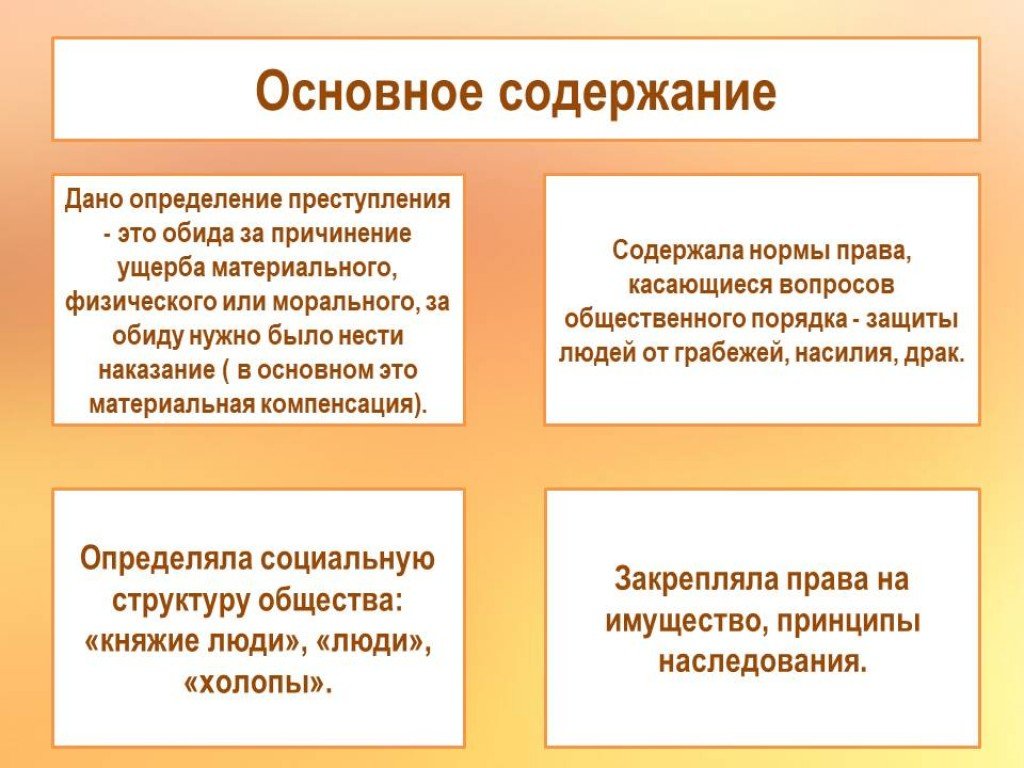 Основное содержание

Дано определение преступления - это обида за причинение ущерба материального, физического или морального, за обиду нужно было нести наказание ( в основном это материальная компенсация).

Содержала нормы права, касающиеся вопросов общественного порядка - защиты людей от грабежей, насилия, драк.

Определяла социальную структуру общества: «княжие люди», «люди», «холопы».

Закрепляла права на имущество, принципы наследования.